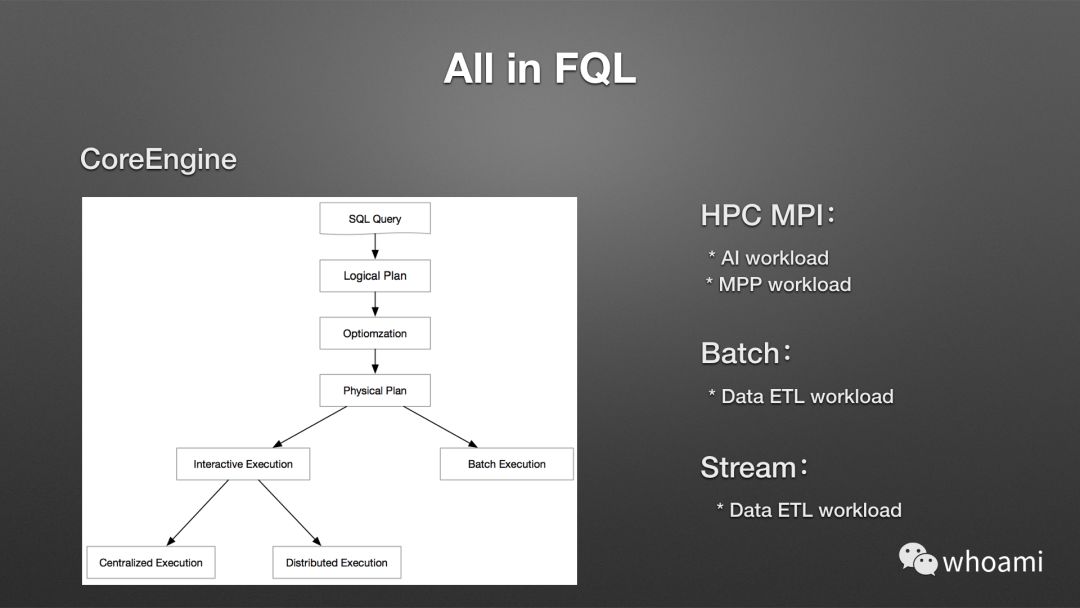 All in FQL

CoreEngine

SQL Query

Logical Plan

Optiomzation

Physical Plan

Interactive Execution

Batch Execution

Centralized Execution

Distributed Execution

HPC MPI：

* AI workload
* MPP workload

Batch：

* Data ETL workload

Stream：

* Data ETL workload

whoami